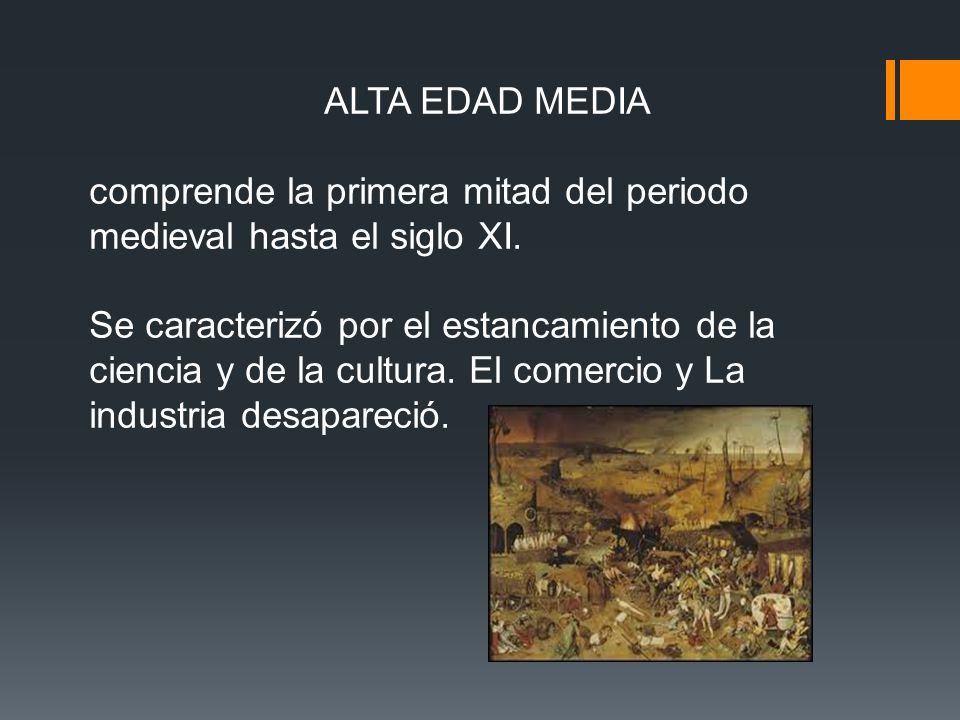 ALTA EDAD MEDIA

comprende la primera mitad del periodo medieval hasta el siglo XI.

Se caracterizó por el estancamiento de la ciencia y de la cultura. El comercio y La industria desapareció.